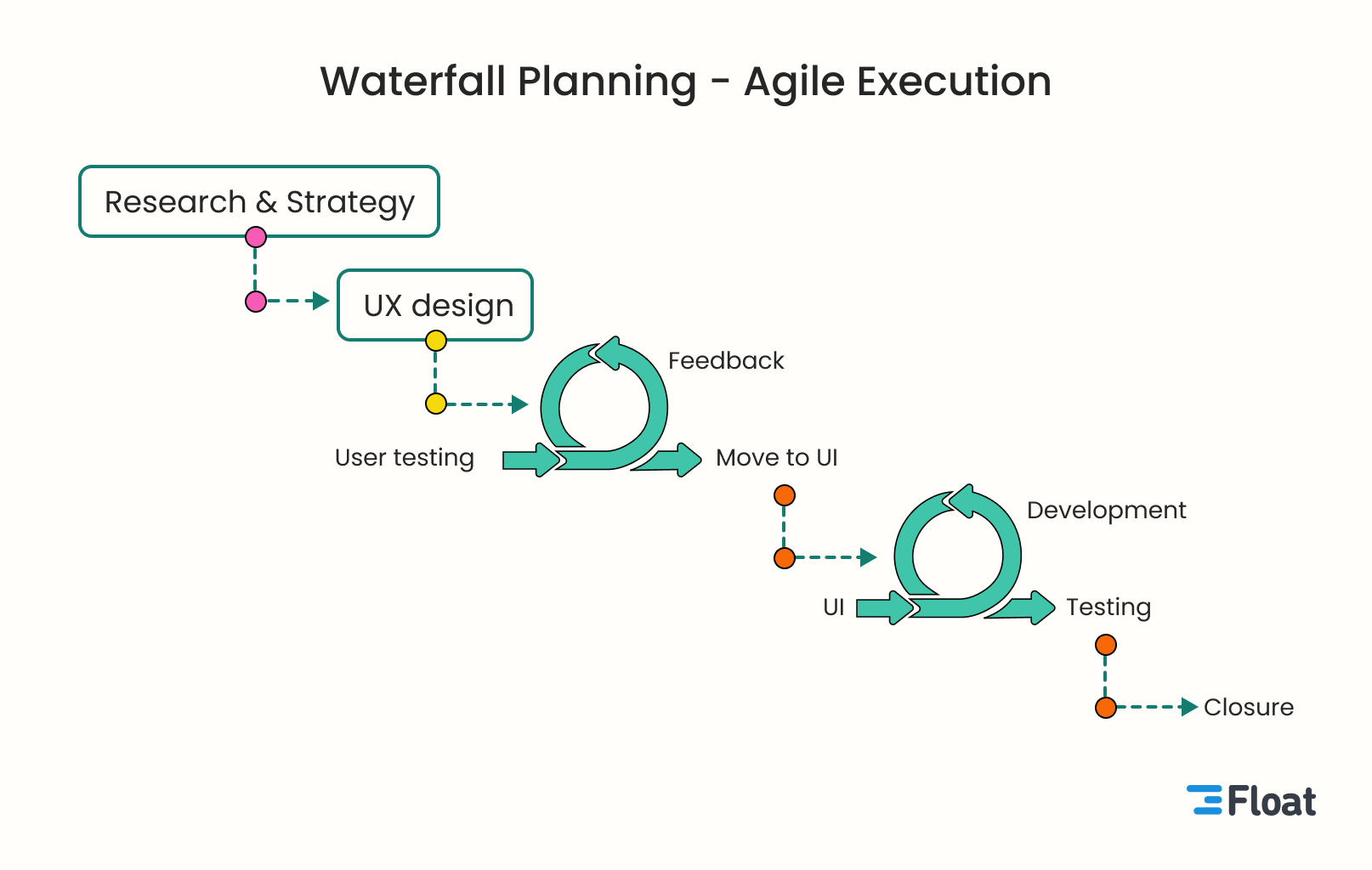 Waterfall Planning - Agile Execution

Research & Strategy

UX design

Feedback

User testing

Move to UI

Development

UI

Testing

Closure

Float